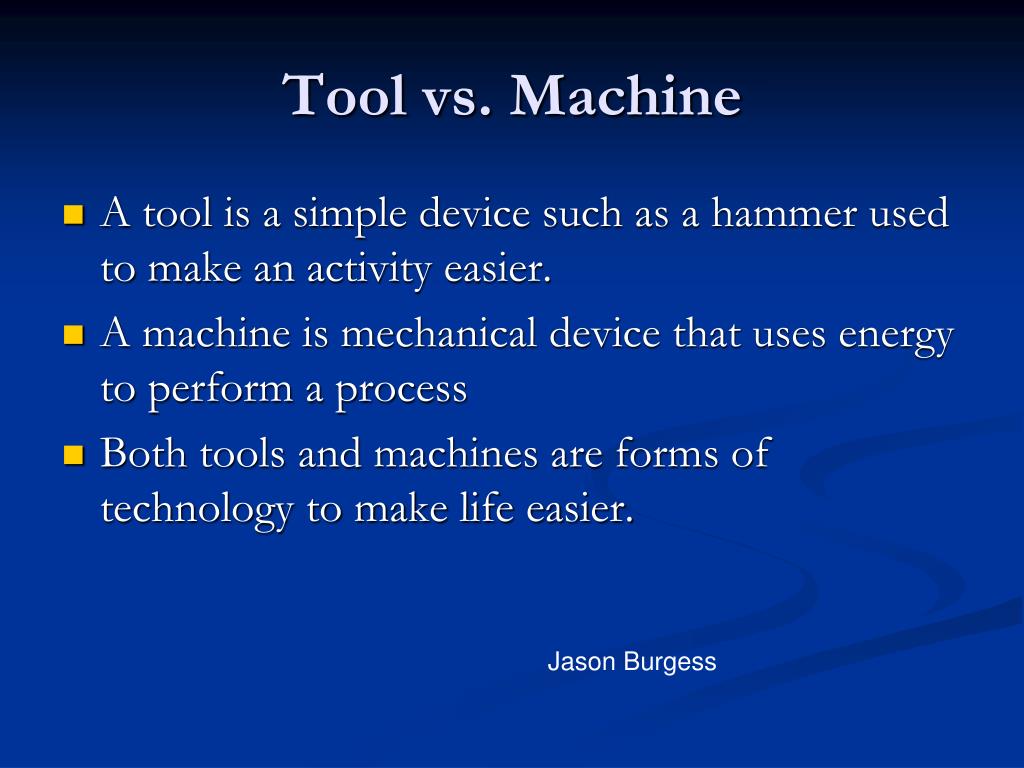 Tool vs. Machine

- A tool is a simple device such as a hammer used to make an activity easier.
- A machine is mechanical device that uses energy to perform a process
- Both tools and machines are forms of technology to make life easier.

Jason Burgess